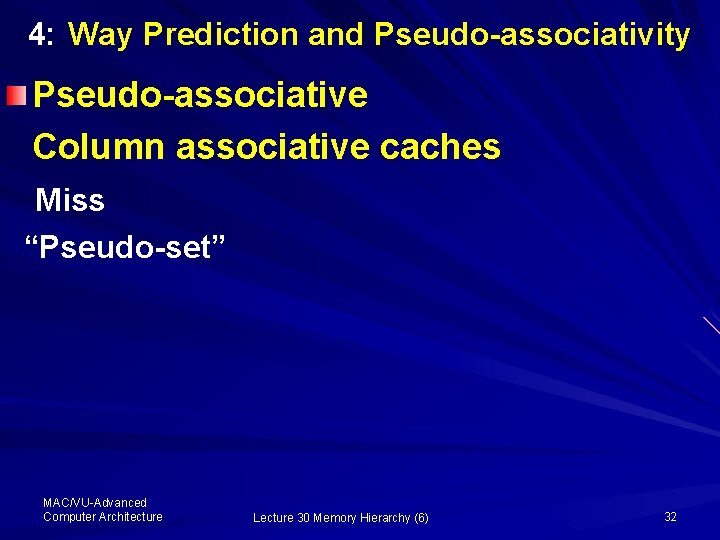 4: Way Prediction and Pseudo-associativity

Pseudo-associative

Column associative caches

Miss

“Pseudo-set”

MAC/VU-Advanced Computer Architecture

Lecture 30 Memory Hierarchy (6)

32